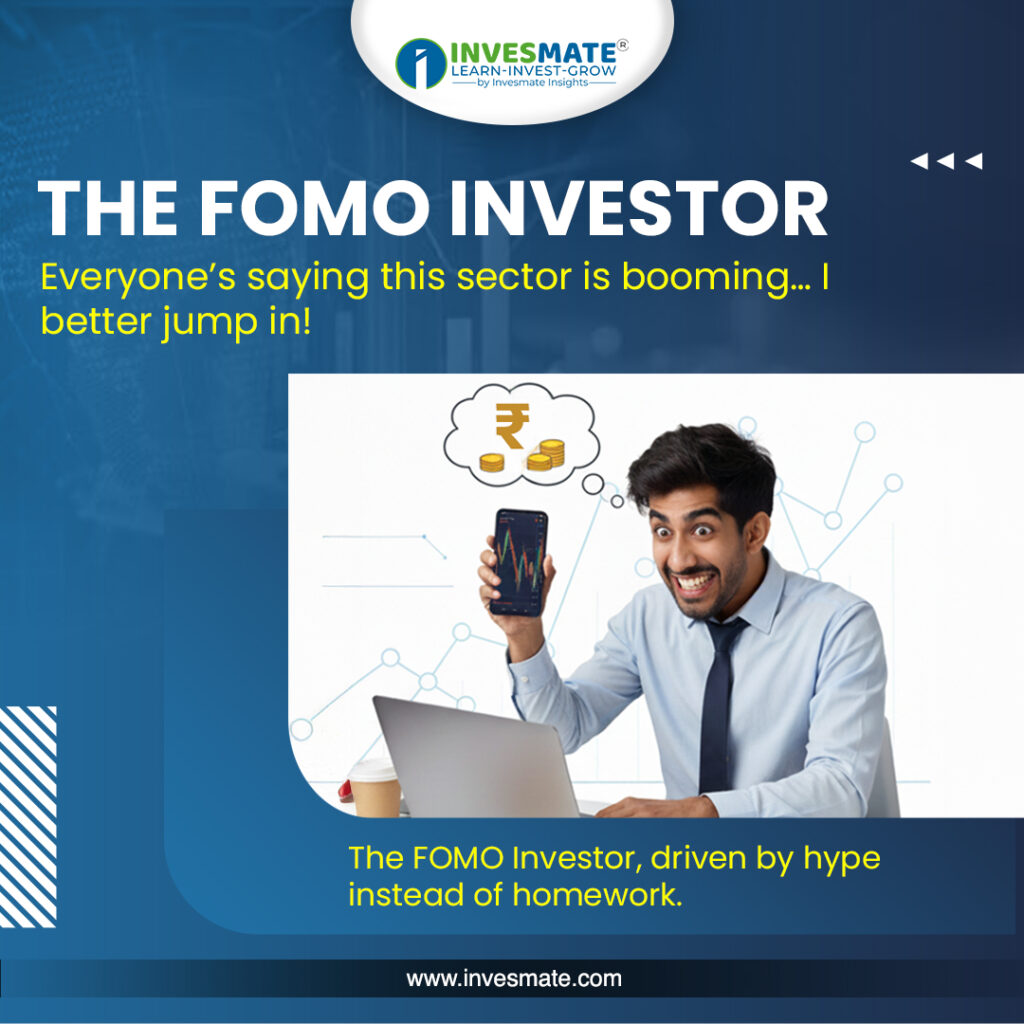 INVESMATE®
LEARN-INVEST-GROW
by Invesmate Insights

THE FOMO INVESTOR

Everyone's saying this sector is booming… I better jump in!

₹

The FOMO Investor, driven by hype instead of homework.

www.invesmate.com